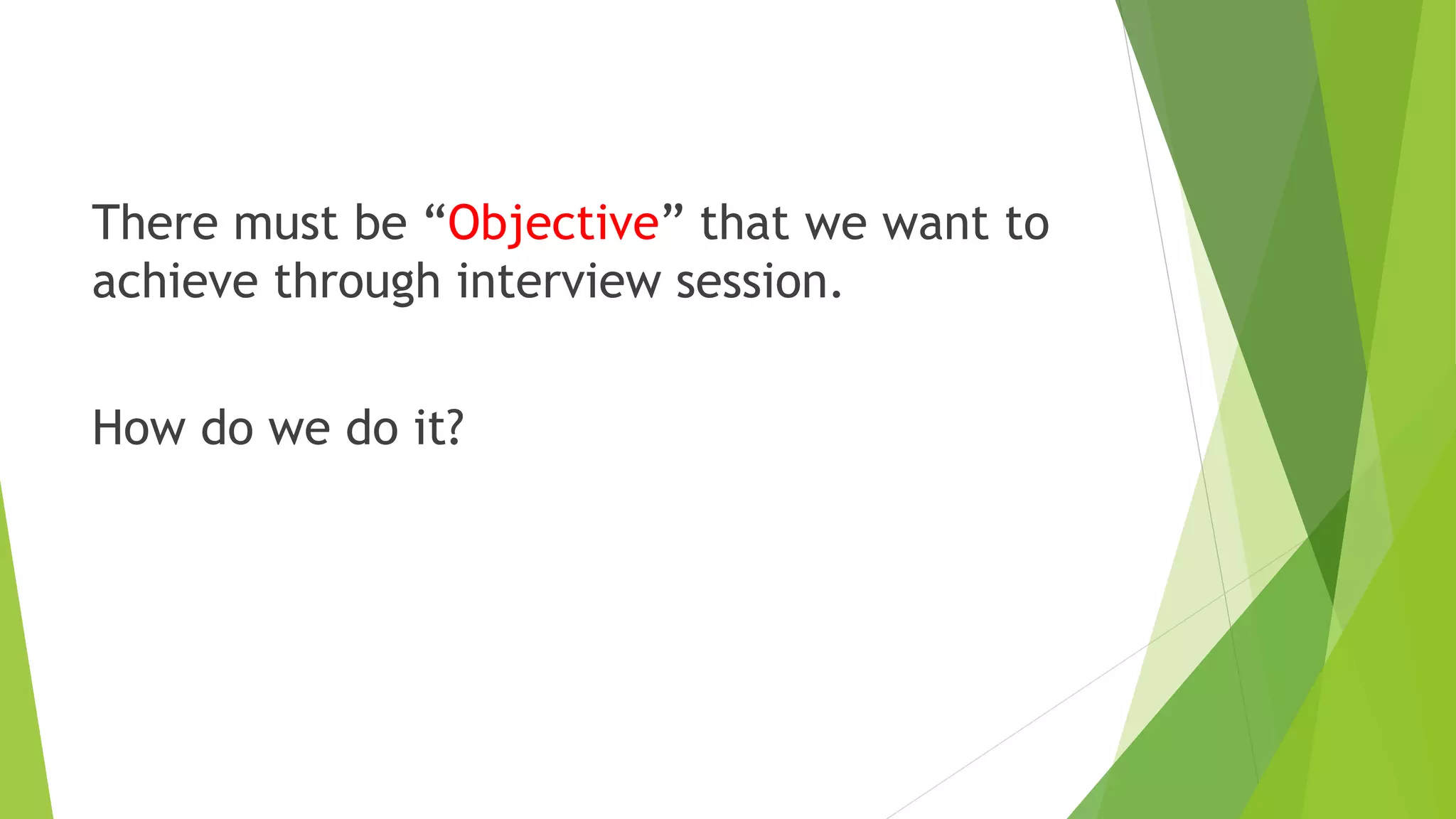 There must be “Objective” that we want to achieve through interview session.

How do we do it?